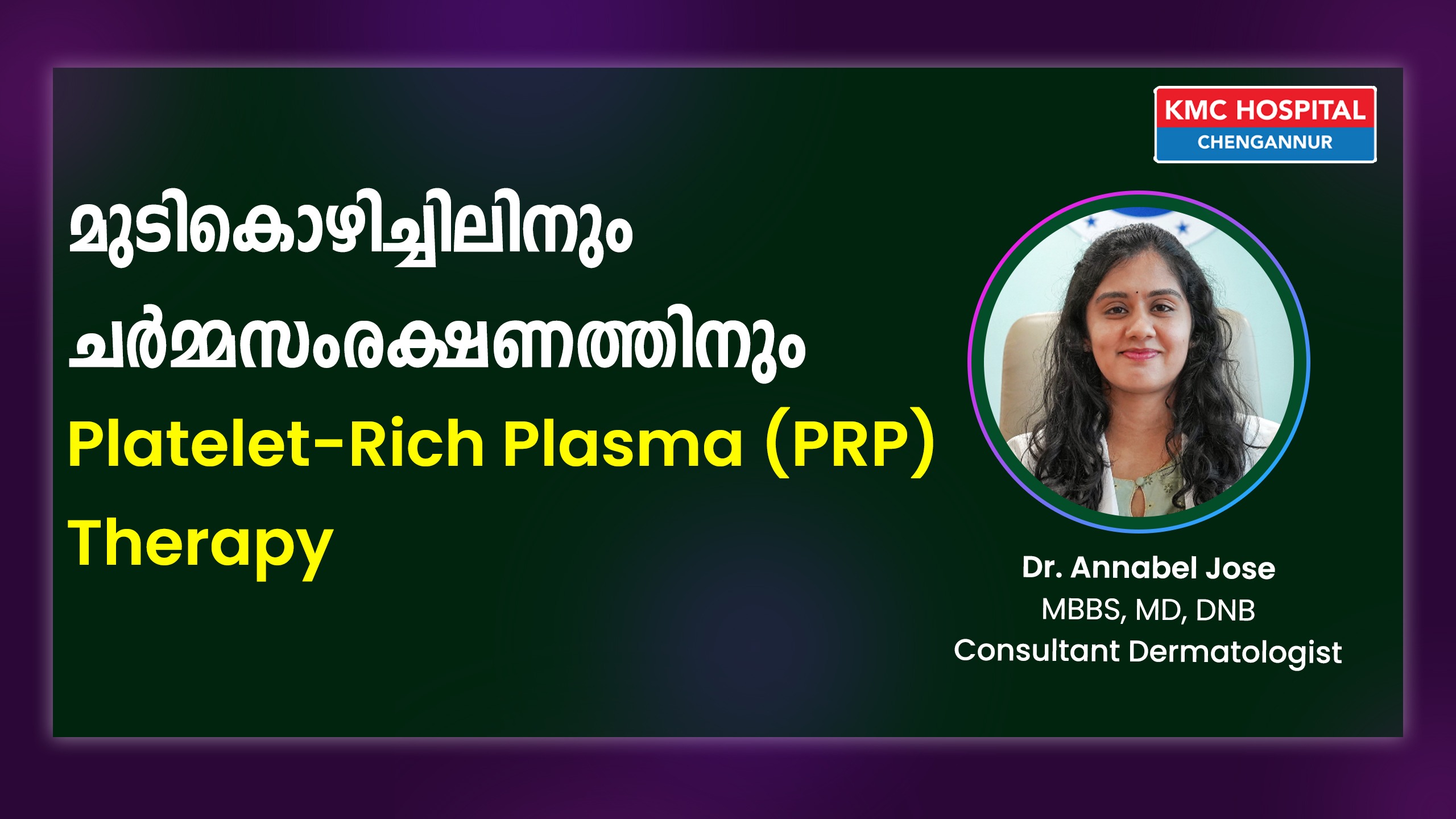 KMC HOSPITAL
CHENGANNUR

മുടികൊഴിച്ചിലിനും
ചർമ്മസംരക്ഷണത്തിനും
Platelet-Rich Plasma (PRP)
Therapy

Dr. Annabel Jose
MBBS, MD, DNB
Consultant Dermatologist